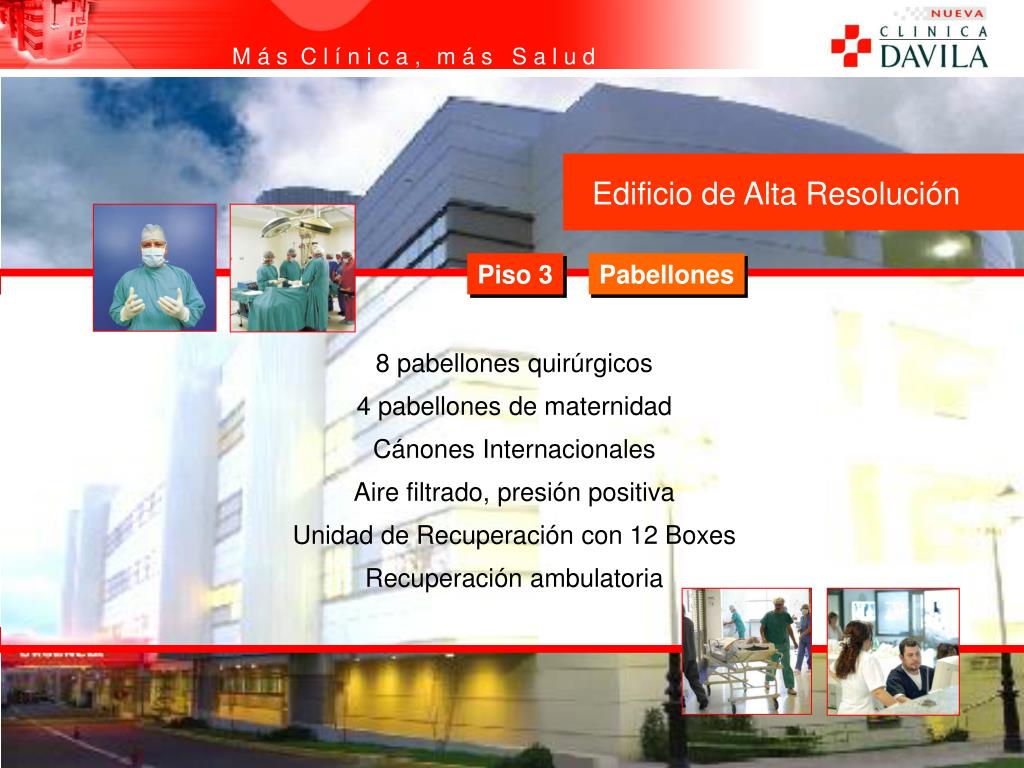 Más Clínica, más Salud

NUEVA
CLINICA
DAVILA

Edificio de Alta Resolución

Piso 3

Pabellones

8 pabellones quirúrgicos
4 pabellones de maternidad
Cánones Internacionales
Aire filtrado, presión positiva
Unidad de Recuperación con 12 Boxes
Recuperación ambulatoria